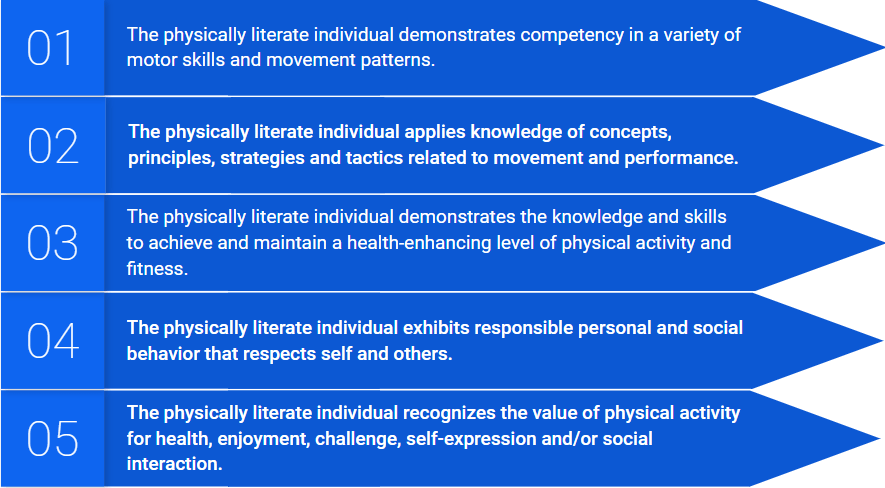 01

The physically literate individual demonstrates competency in a variety of motor skills and movement patterns.

02

The physically literate individual applies knowledge of concepts, principles, strategies and tactics related to movement and performance.

03

The physically literate individual demonstrates the knowledge and skills to achieve and maintain a health-enhancing level of physical activity and fitness.

04

The physically literate individual exhibits responsible personal and social behavior that respects self and others.

05

The physically literate individual recognizes the value of physical activity for health, enjoyment, challenge, self-expression and/or social interaction.